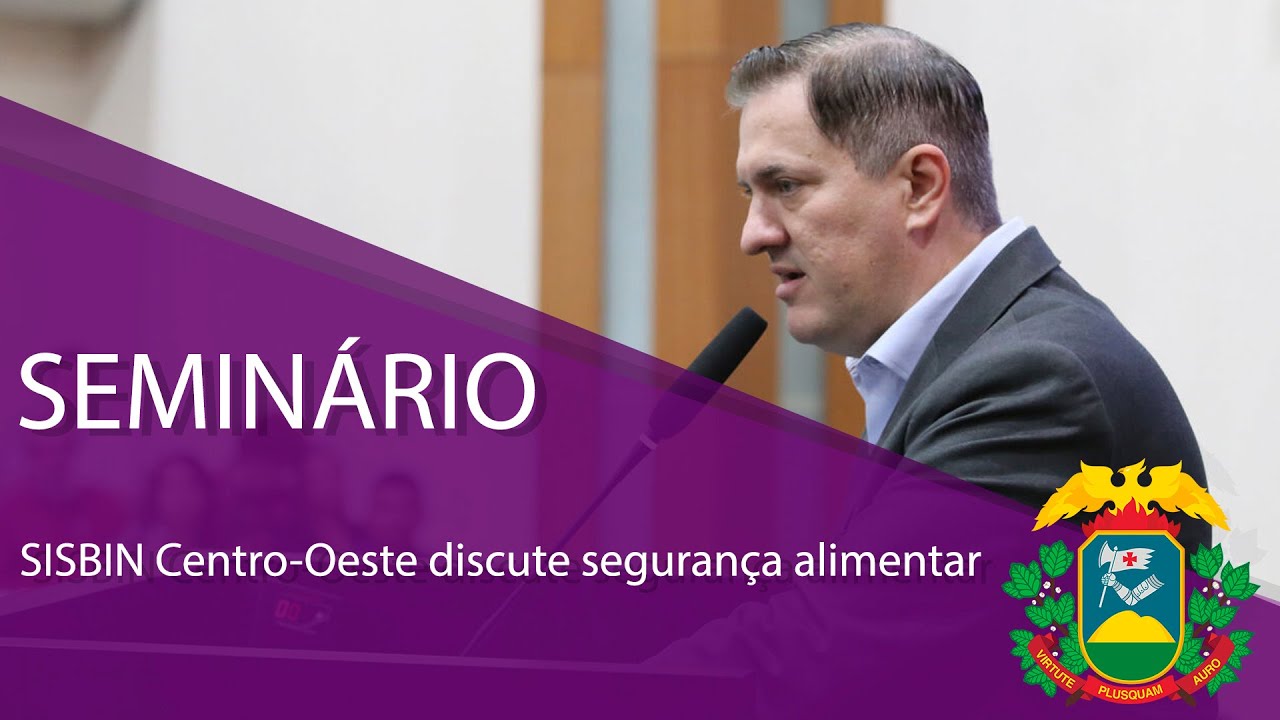 SEMINÁRIO

SISBIN Centro-Oeste discute segurança alimentar

VIRTUTE PLUSQUAM AURO